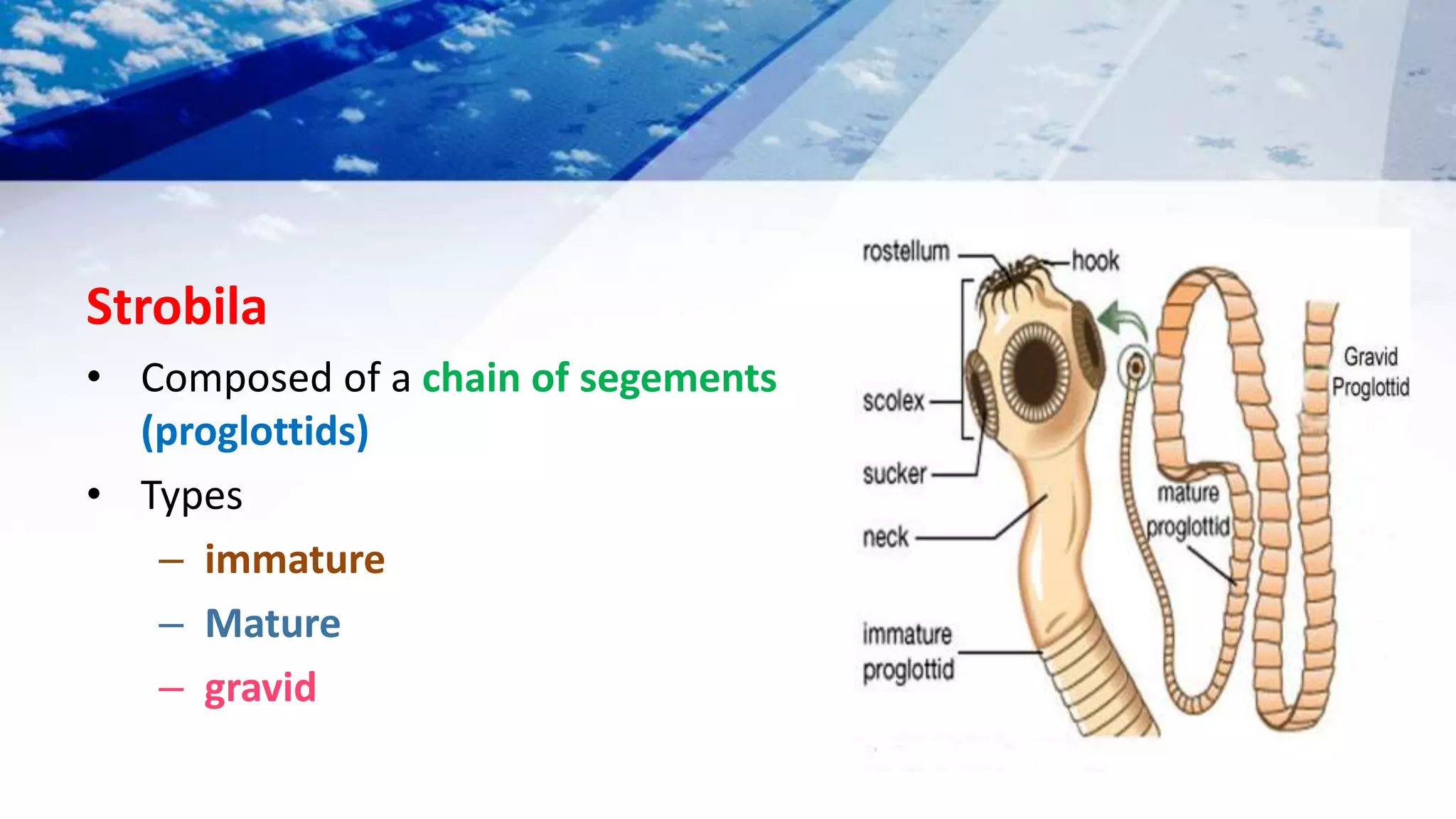 Strobila

• Composed of a chain of segements (proglottids)
• Types
– immature
– Mature
– gravid

rostellum
hook
scolex
sucker
neck
immature proglottid
mature proglottid
Gravid Proglottid